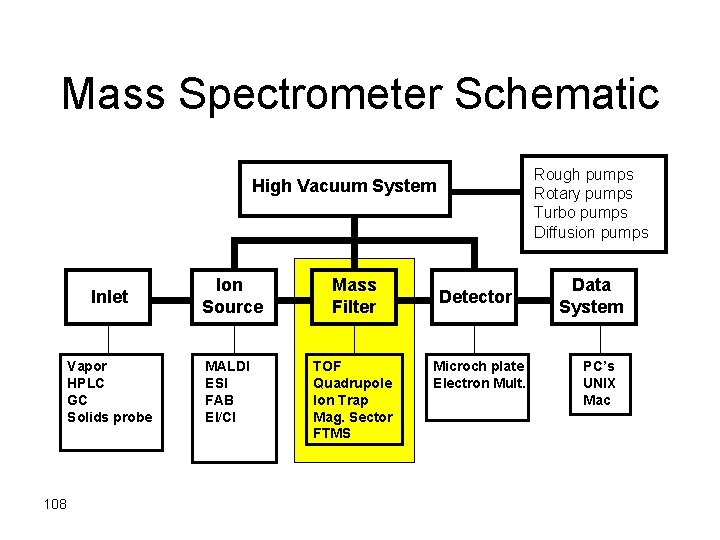 Mass Spectrometer Schematic

High Vacuum System

Rough pumps
Rotary pumps
Turbo pumps
Diffusion pumps

Inlet

Ion Source

Mass Filter

Detector

Data System

Vapor
HPLC
GC
Solids probe

MALDI
ESI
FAB
EI/CI

TOF
Quadrupole
Ion Trap
Mag. Sector
FTMS

Microch plate
Electron Mult.

PC's
UNIX
Mac

108